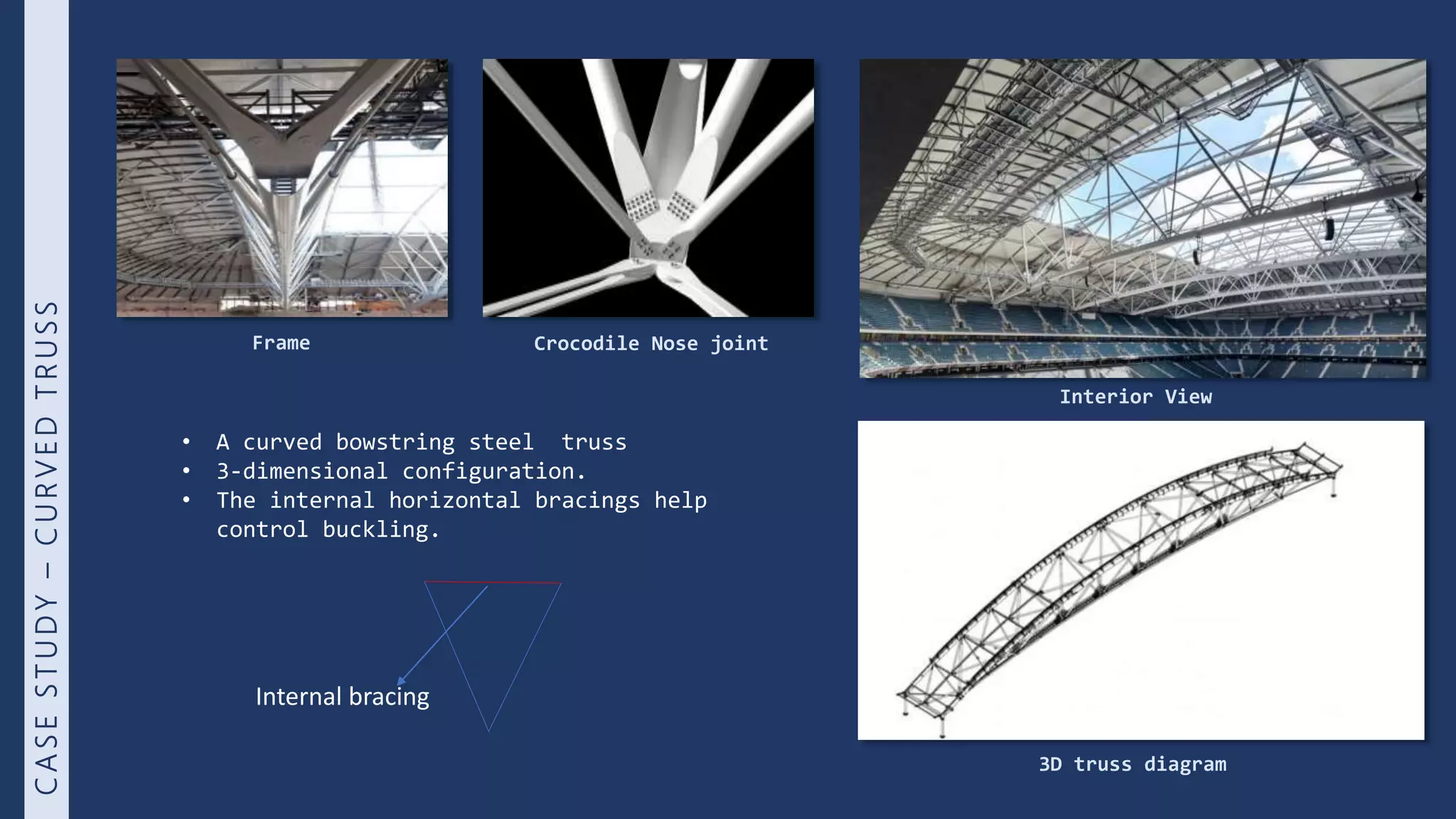 CASE STUDY – CURVED TRUSS

Frame

Crocodile Nose joint

Interior View

• A curved bowstring steel truss
• 3-dimensional configuration.
• The internal horizontal bracings help control buckling.

Internal bracing

3D truss diagram